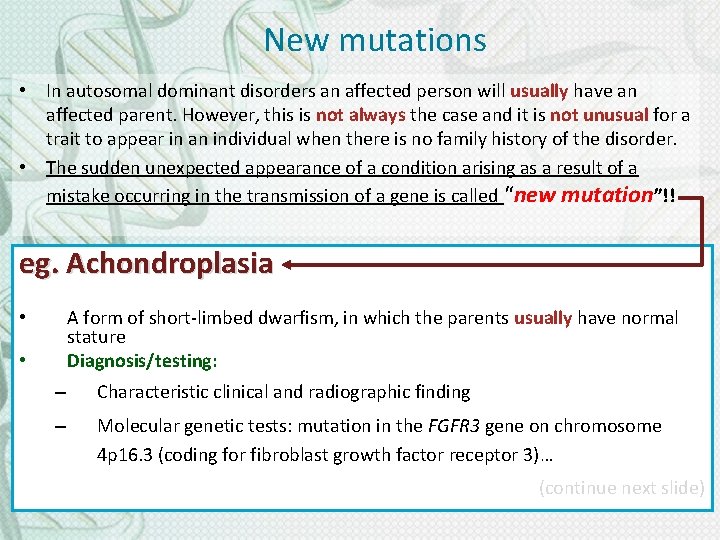 New mutations

• In autosomal dominant disorders an affected person will usually have an affected parent. However, this is not always the case and it is not unusual for a trait to appear in an individual when there is no family history of the disorder.

• The sudden unexpected appearance of a condition arising as a result of a mistake occurring in the transmission of a gene is called "new mutation"!!

eg. Achondroplasia

• A form of short-limbed dwarfism, in which the parents usually have normal stature

• Diagnosis/testing:

– Characteristic clinical and radiographic finding

– Molecular genetic tests: mutation in the FGFR3 gene on chromosome 4p16.3 (coding for fibroblast growth factor receptor 3)…

(continue next slide)